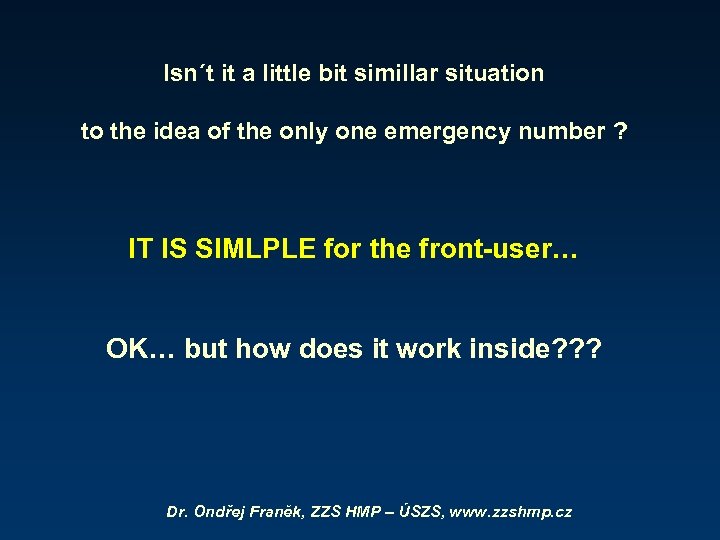 Isn´t it a little bit simillar situation

to the idea of the only one emergency number ?

IT IS SIMLPLE for the front-user…

OK… but how does it work inside???

Dr. Ondřej Franěk, ZZS HMP – ÚSZS, www.zzshmp.cz